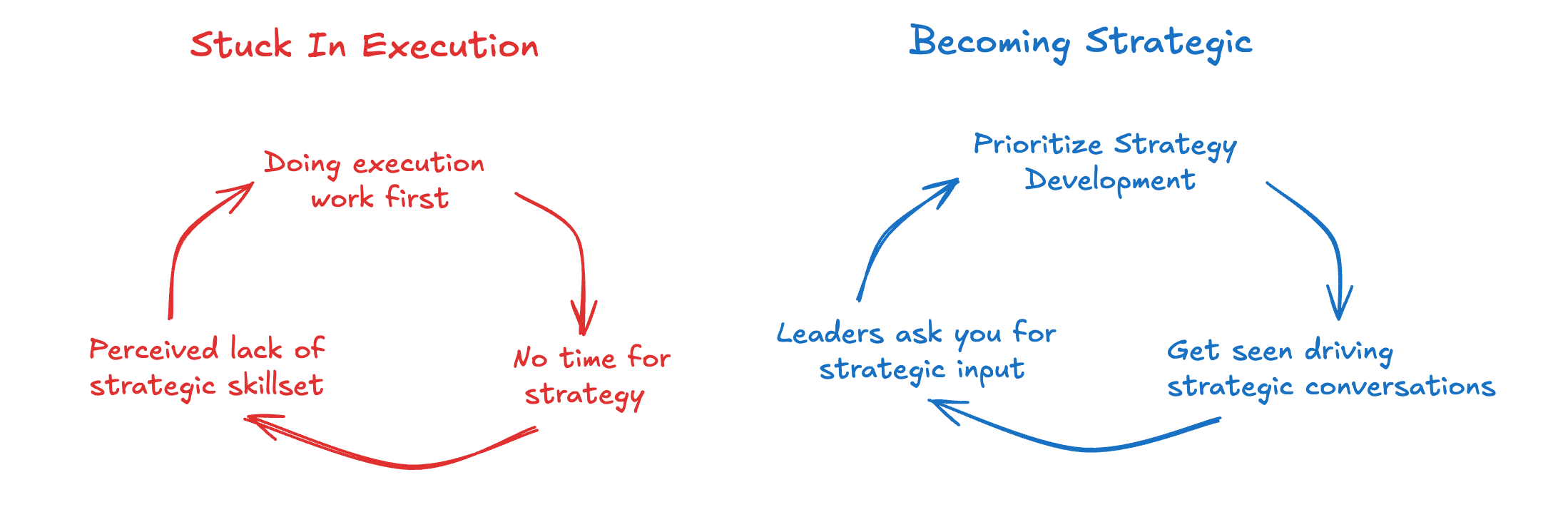 Stuck In Execution

Doing execution work first

No time for strategy

Perceived lack of strategic skillset

Becoming Strategic

Prioritize Strategy Development

Get seen driving strategic conversations

Leaders ask you for strategic input